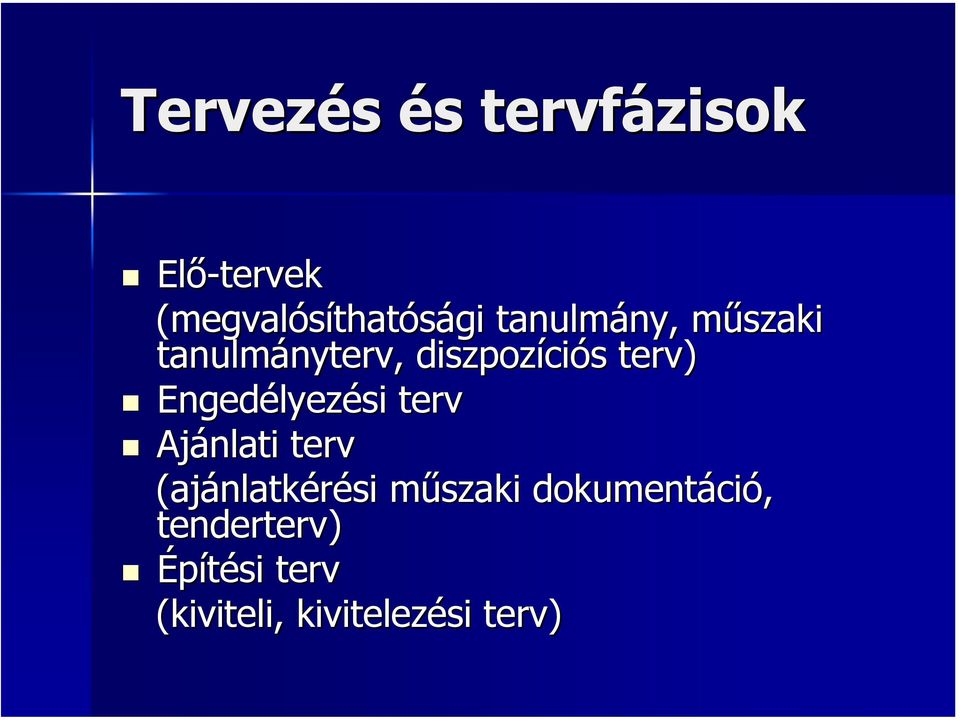 Tervezés és tervfázisok

- Elő-tervek (megvalósíthatósági tanulmány, műszaki tanulmányterv, diszpozíciós terv)
- Engedélyezési terv
- Ajánlati terv (ajánlatkérési műszaki dokumentáció, tenderterv)
- Építési terv (kiviteli, kivitelezési terv)